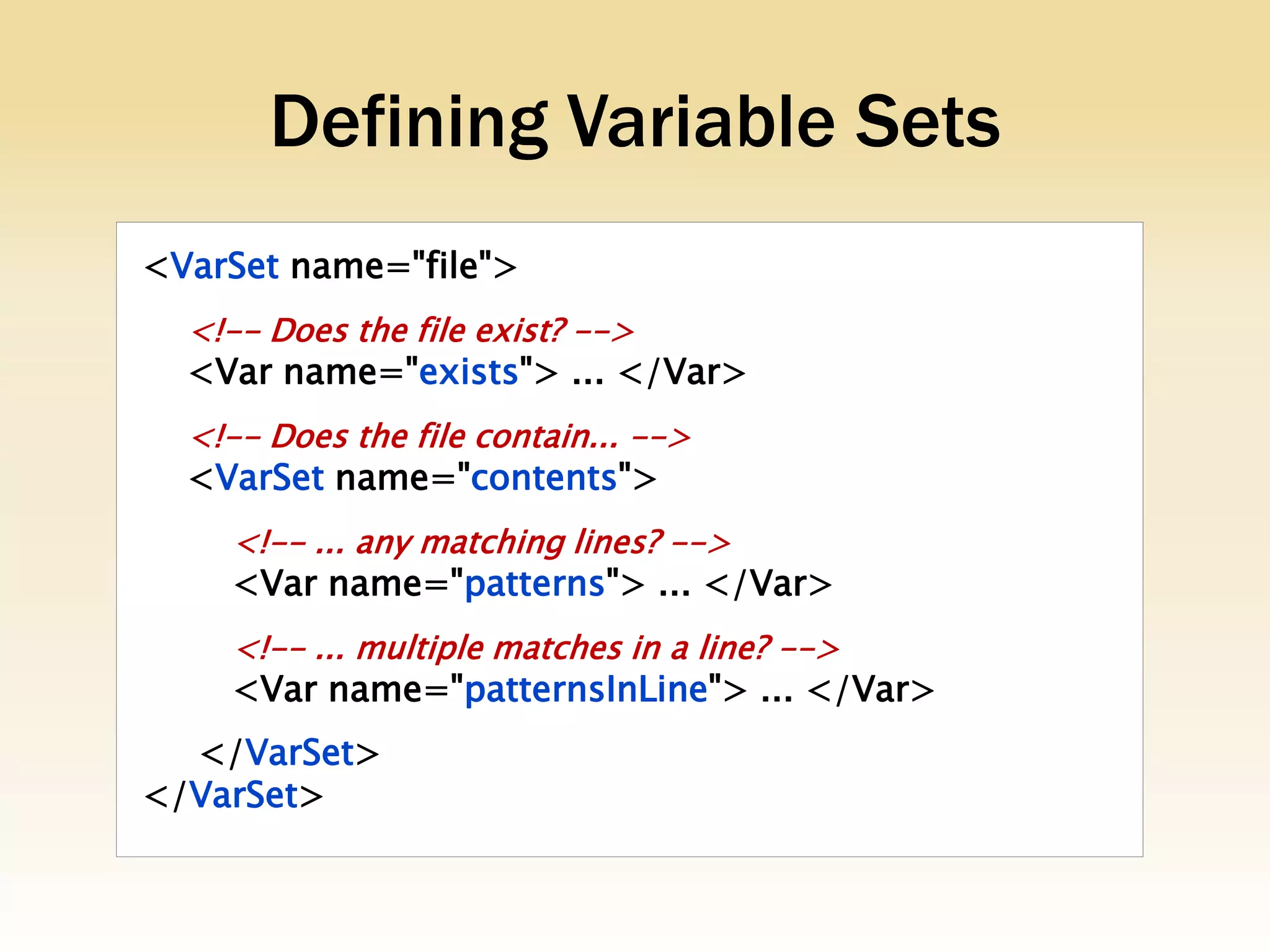 Defining Variable Sets

<VarSet name="file">

<!-- Does the file exist? -->
<Var name="exists"> ... </Var>

<!-- Does the file contain... -->
<VarSet name="contents">

<!-- ... any matching lines? -->
<Var name="patterns"> ... </Var>

<!-- ... multiple matches in a line? -->
<Var name="patternsInLine"> ... </Var>

</VarSet>
</VarSet>